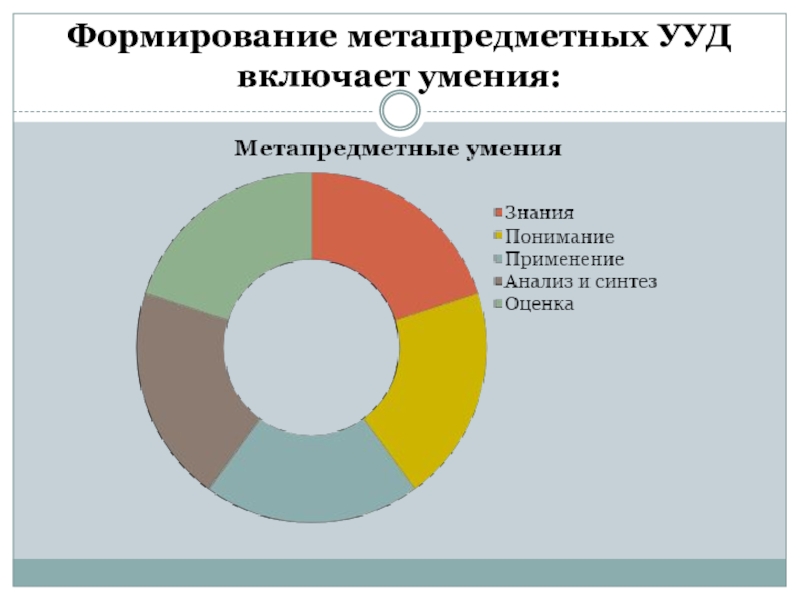 Формирование метапредметных УУД включает умения:

Метапредметные умения

Знания
Понимание
Применение
Анализ и синтез
Оценка